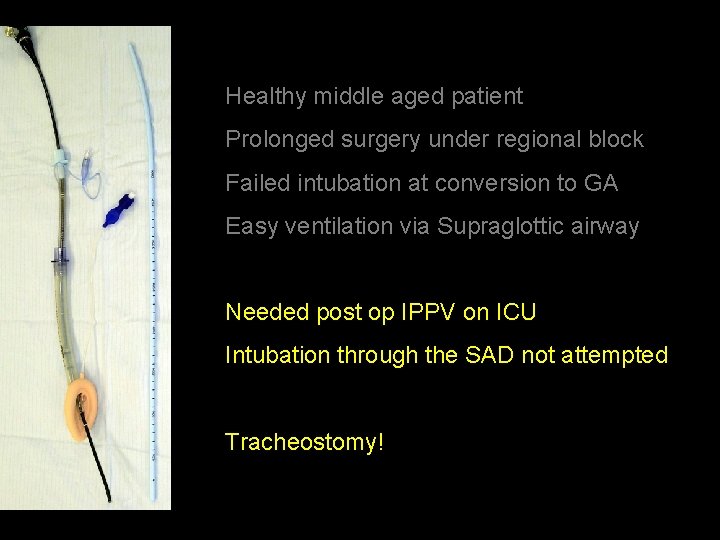 Healthy middle aged patient

Prolonged surgery under regional block

Failed intubation at conversion to GA

Easy ventilation via Supraglottic airway

Needed post op IPPV on ICU

Intubation through the SAD not attempted

Tracheostomy!